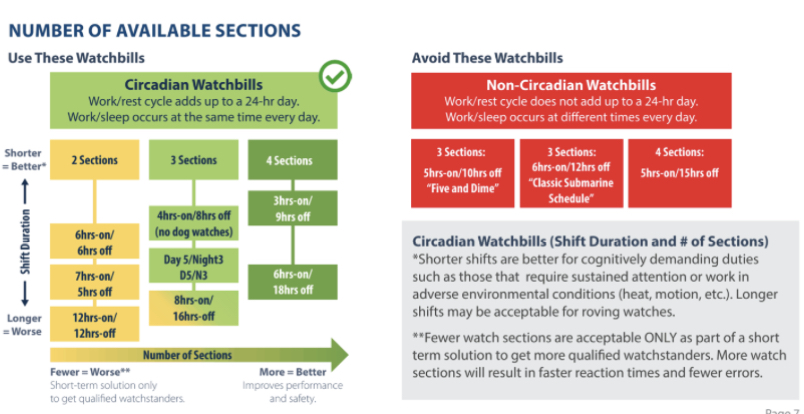 NUMBER OF AVAILABLE SECTIONS

Use These Watchbills

Circadian Watchbills
Work/rest cycle adds up to a 24-hr day.
Work/sleep occurs at the same time every day.

Shorter = Better*

Shift Duration

Longer = Worse

2 Sections

6hrs-on/ 6hrs off

7hrs-on/ 5hrs off

12hrs-on/ 12hrs-off

3 Sections

4hrs-on/8hrs off (no dog watches)

Day 5/Night3 D5/N3

8hrs-on/ 16hrs-off

4 Sections

3hrs-on/ 9hrs off

6hrs-on/ 18hrs off

Number of Sections

Fewer = Worse**
Short-term solution only to get qualified watchstanders.

More = Better
Improves performance and safety.

Avoid These Watchbills

Non-Circadian Watchbills
Work/rest cycle does not add up to a 24-hr day.
Work/sleep occurs at different times every day.

3 Sections:
5hrs-on/10hrs off
"Five and Dime"

3 Sections:
6hrs-on/12hrs off
"Classic Submarine Schedule"

4 Sections:
5hrs-on/15hrs off

Circadian Watchbills (Shift Duration and # of Sections)
*Shorter shifts are better for cognitively demanding duties such as those that require sustained attention or work in adverse environmental conditions (heat, motion, etc.). Longer shifts may be acceptable for roving watches.

**Fewer watch sections are acceptable ONLY as part of a short term solution to get more qualified watchstanders. More watch sections will result in faster reaction times and fewer errors.

Page 7